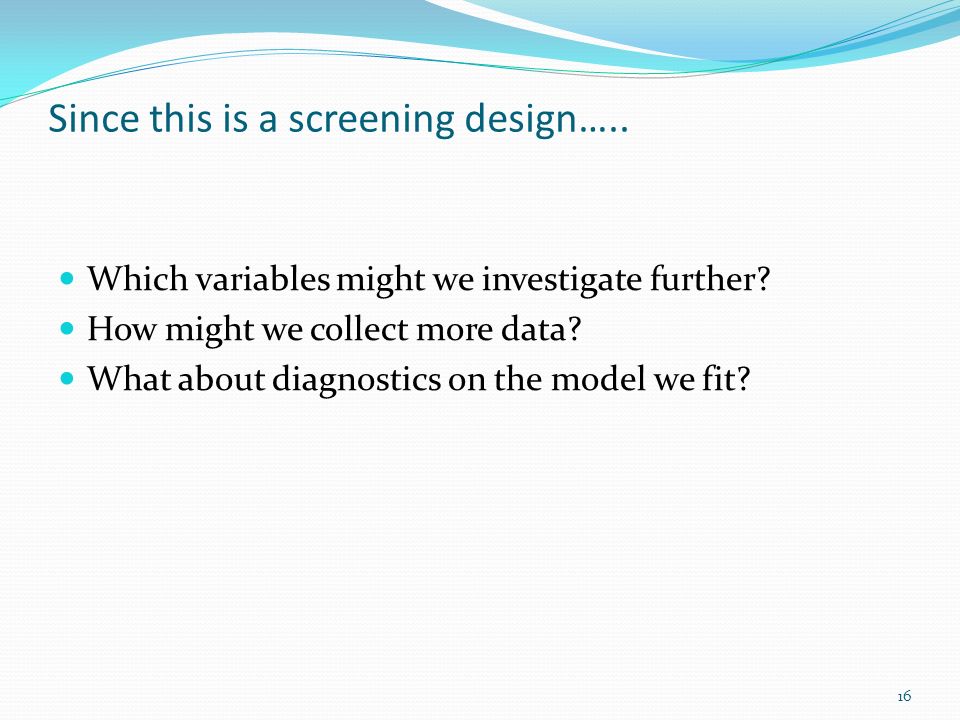 Since this is a screening design…..

- Which variables might we investigate further?
- How might we collect more data?
- What about diagnostics on the model we fit?

16